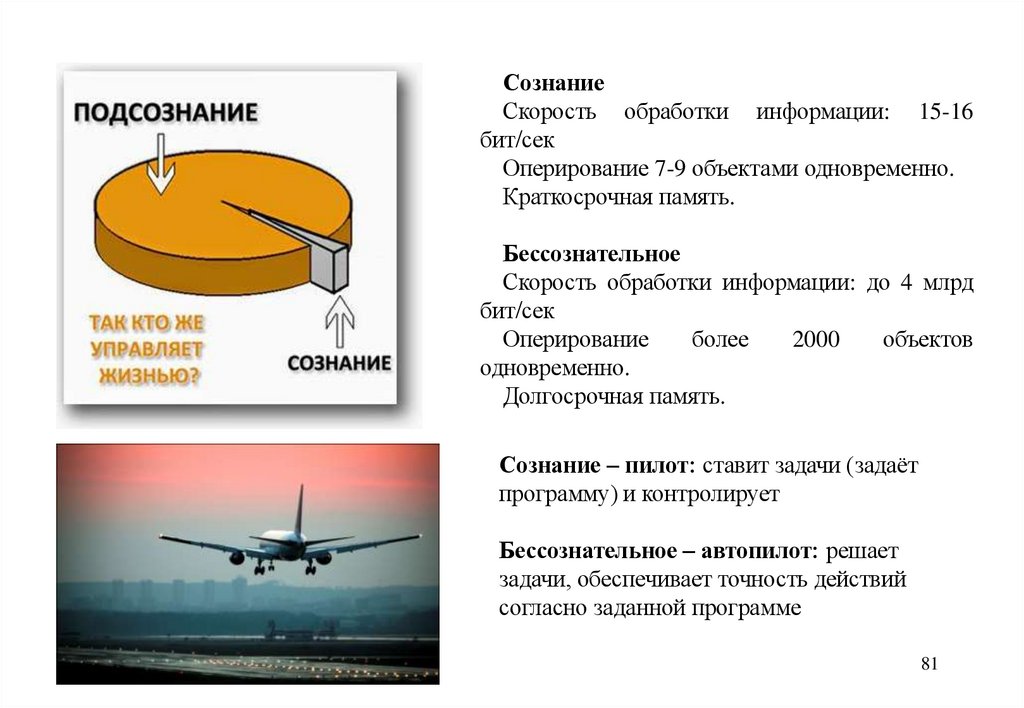 ПОДСОЗНАНИЕ

ТАК КТО ЖЕ УПРАВЛЯЕТ ЖИЗНЬЮ?

СОЗНАНИЕ

**Сознание**
Скорость обработки информации: 15-16 бит/сек
Оперирование 7-9 объектами одновременно.
Краткосрочная память.

**Бессознательное**
Скорость обработки информации: до 4 млрд бит/сек
Оперирование более 2000 объектов одновременно.
Долгосрочная память.

**Сознание – пилот:** ставит задачи (задаёт программу) и контролирует

**Бессознательное – автопилот:** решает задачи, обеспечивает точность действий согласно заданной программе

81